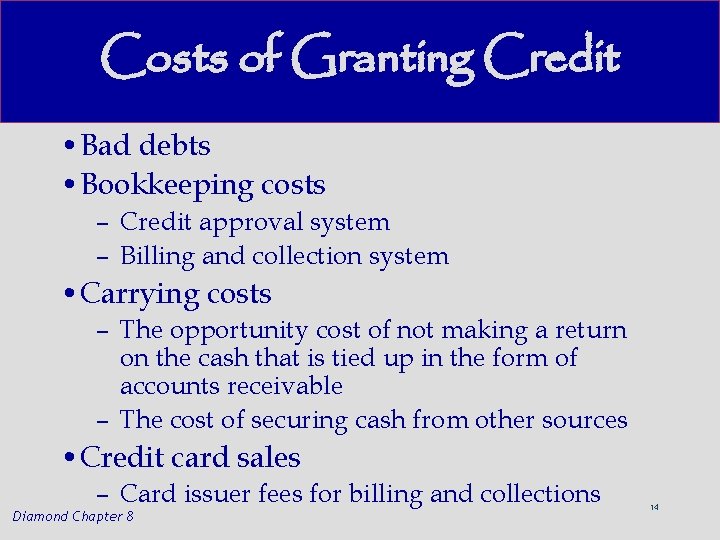 Costs of Granting Credit

• Bad debts
• Bookkeeping costs
– Credit approval system
– Billing and collection system
• Carrying costs
– The opportunity cost of not making a return on the cash that is tied up in the form of accounts receivable
– The cost of securing cash from other sources
• Credit card sales
– Card issuer fees for billing and collections

Diamond Chapter 8

14